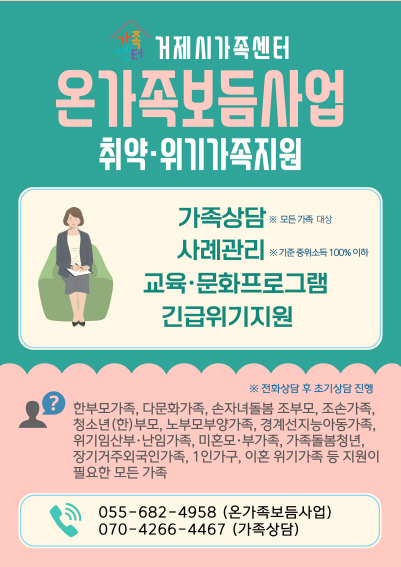 가족센터 거제시가족센터

온가족보듬사업

취약·위기가족지원

가족상담 ※ 모든 가족 대상

사례관리 ※ 기준 중위소득 100% 이하

교육·문화프로그램

긴급위기지원

※ 전화상담 후 초기상담 진행

한부모가족, 다문화가족, 손자녀돌봄 조부모, 조손가족, 청소년(한)부모, 노부모부양가족, 경계선지능아동가족, 위기임산부·난임가족, 미혼모·부가족, 가족돌봄청년, 장기거주외국인가족, 1인가구, 이혼 위기가족 등 지원이 필요한 모든 가족

055-682-4958 (온가족보듬사업)
070-4266-4467 (가족상담)